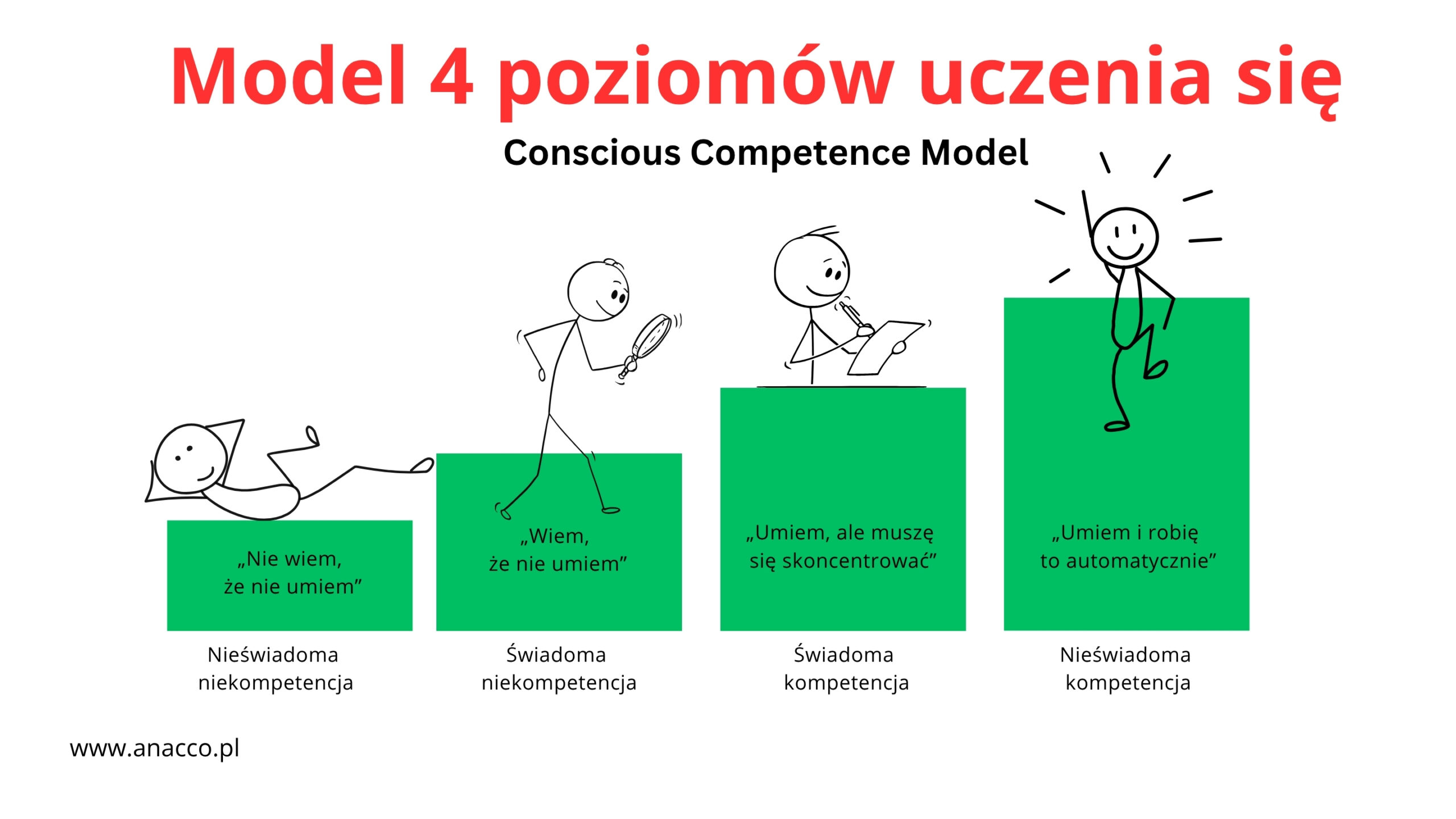 Model 4 poziomów uczenia się

Conscious Competence Model

„Nie wiem, że nie umiem”

„Wiem, że nie umiem”

„Umiem, ale muszę się skoncentrować”

„Umiem i robię to automatycznie”

Nieświadoma niekompetencja

Świadoma niekompetencja

Świadoma kompetencja

Nieświadoma kompetencja

www.anacco.pl